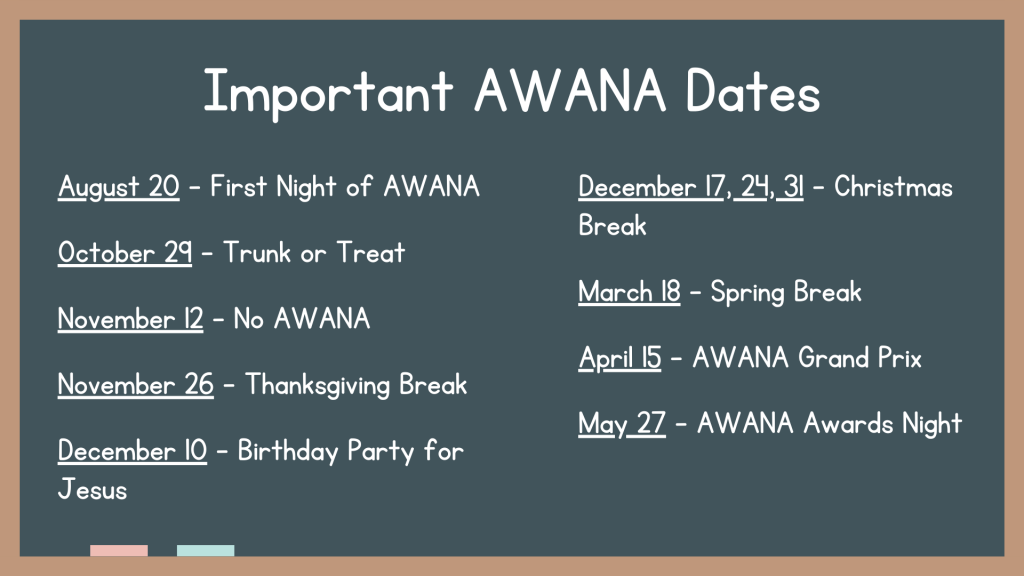 Important AWANA Dates

August 20 - First Night of AWANA

October 29 - Trunk or Treat

November 12 - No AWANA

November 26 - Thanksgiving Break

December 10 - Birthday Party for Jesus

December 17, 24, 31 - Christmas Break

March 18 - Spring Break

April 15 - AWANA Grand Prix

May 27 - AWANA Awards Night